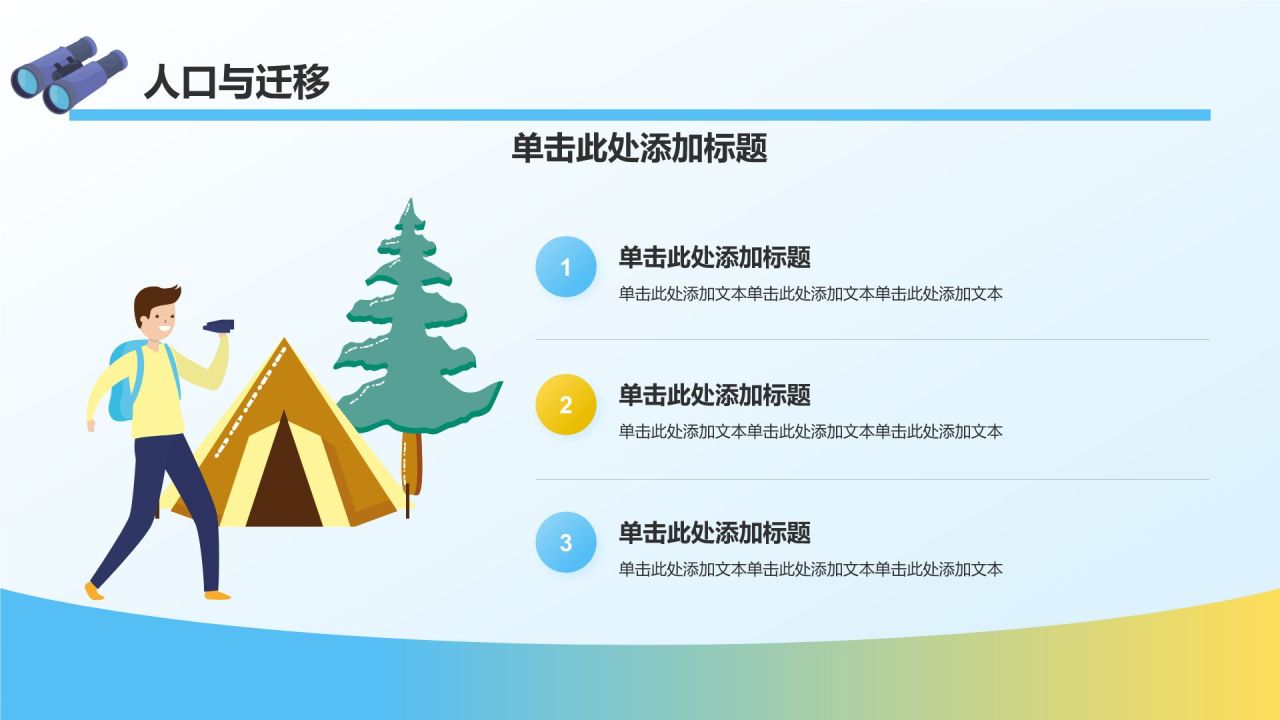 人口与迁移

单击此处添加标题

1
单击此处添加标题
单击此处添加文本单击此处添加文本单击此处添加文本

2
单击此处添加标题
单击此处添加文本单击此处添加文本单击此处添加文本

3
单击此处添加标题
单击此处添加文本单击此处添加文本单击此处添加文本